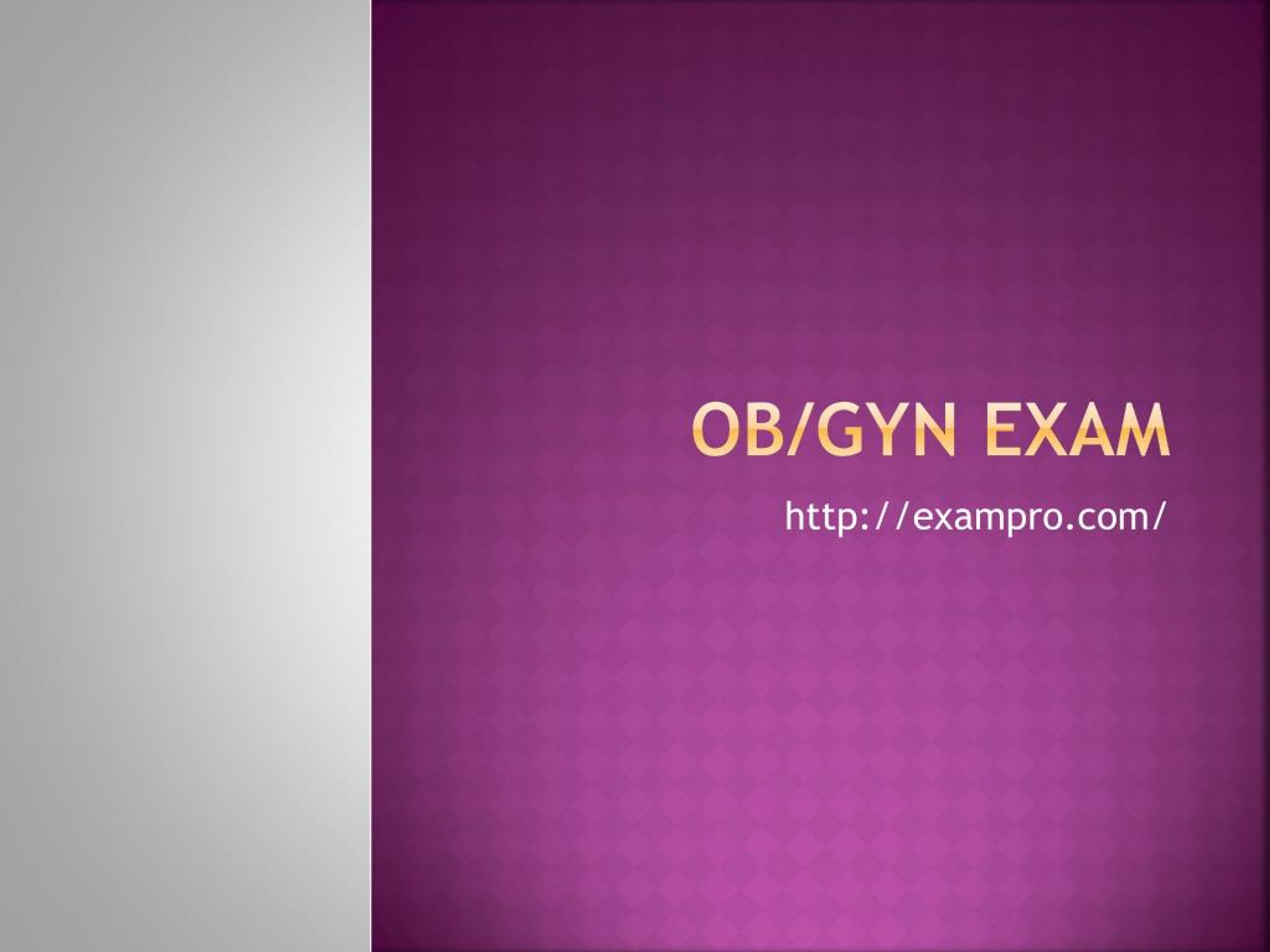 OB/GYN EXAM

http://exampro.com/